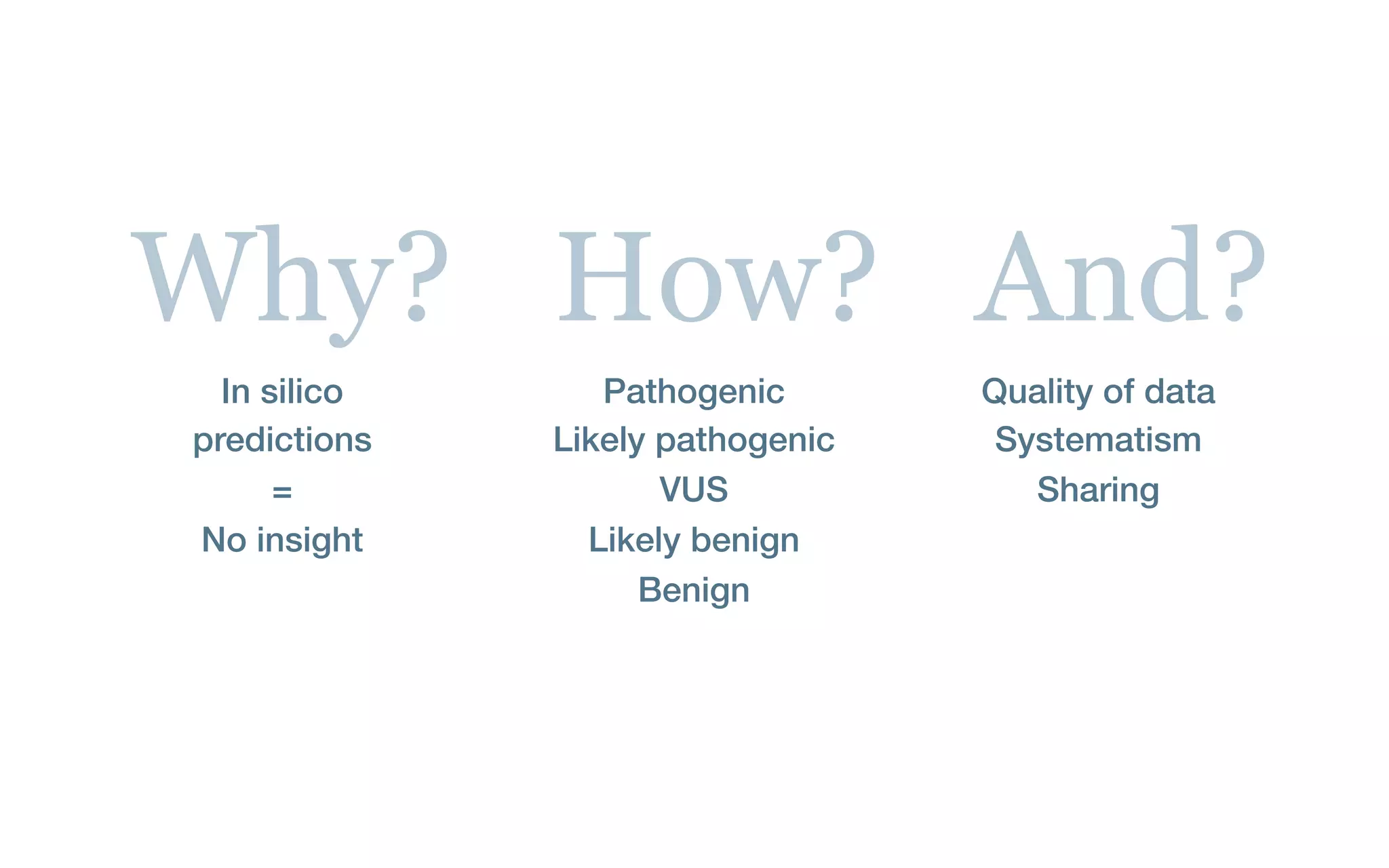 Why?

In silico predictions
=
No insight

How?

Pathogenic
Likely pathogenic
VUS
Likely benign
Benign

And?

Quality of data
Systematism
Sharing